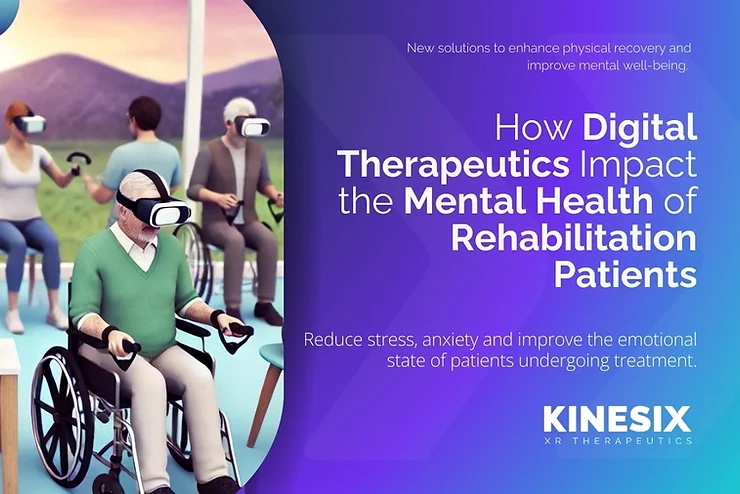 New solutions to enhance physical recovery and improve mental well-being.

How Digital Therapeutics Impact the Mental Health of Rehabilitation Patients

Reduce stress, anxiety and improve the emotional state of patients undergoing treatment.

KINESIX
XR THERAPEUTICS